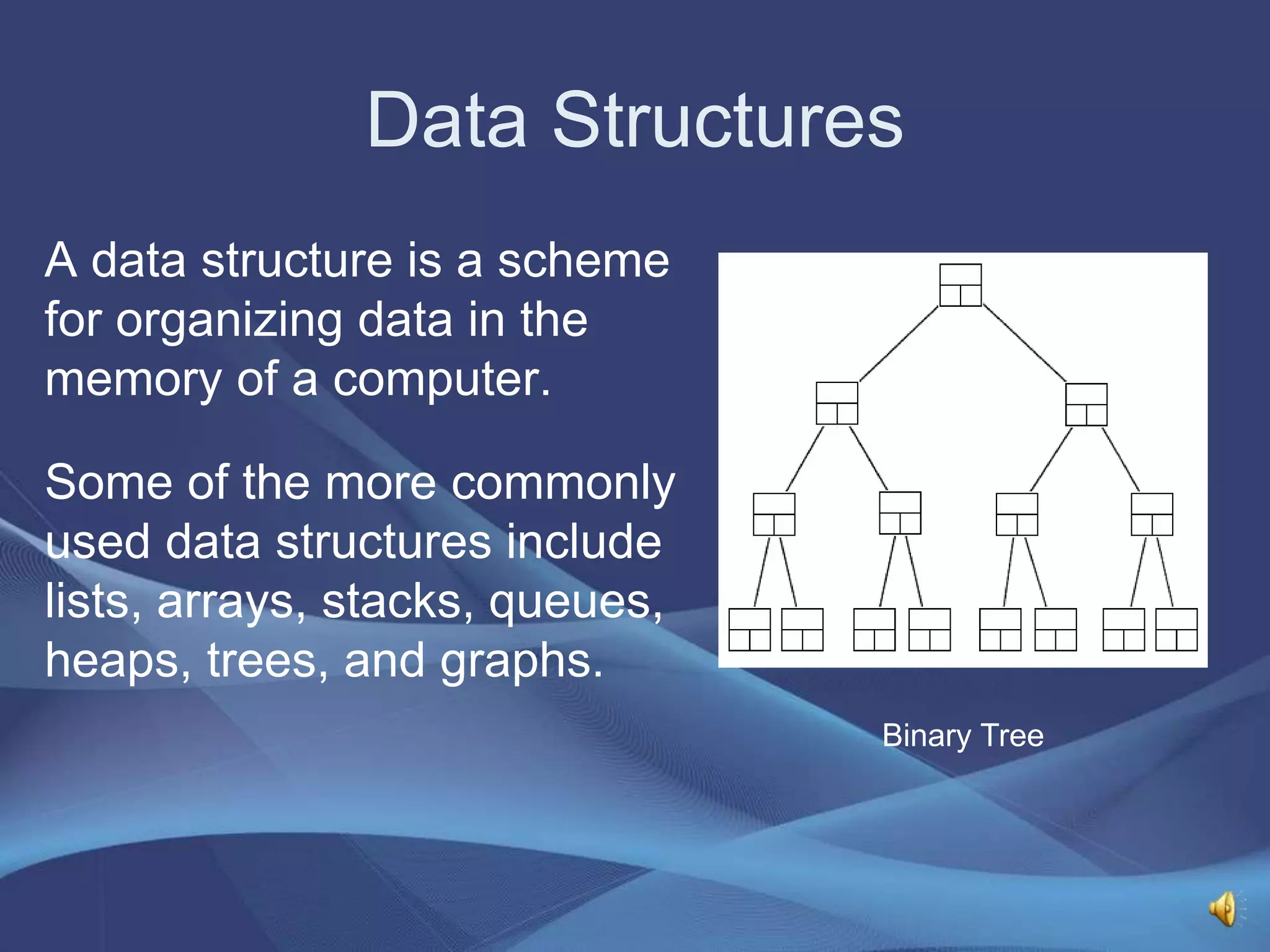 Data Structures

A data structure is a scheme for organizing data in the memory of a computer.

Some of the more commonly used data structures include lists, arrays, stacks, queues, heaps, trees, and graphs.

Binary Tree